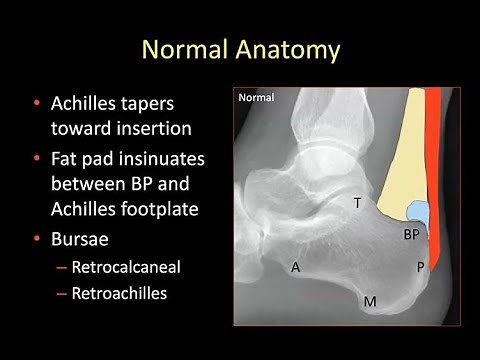 Normal Anatomy

• Achilles tapers toward insertion
• Fat pad insinuates between BP and Achilles footplate
• Bursae
– Retrocalcaneal
– Retroachilles

Normal
T
BP
A
P
M